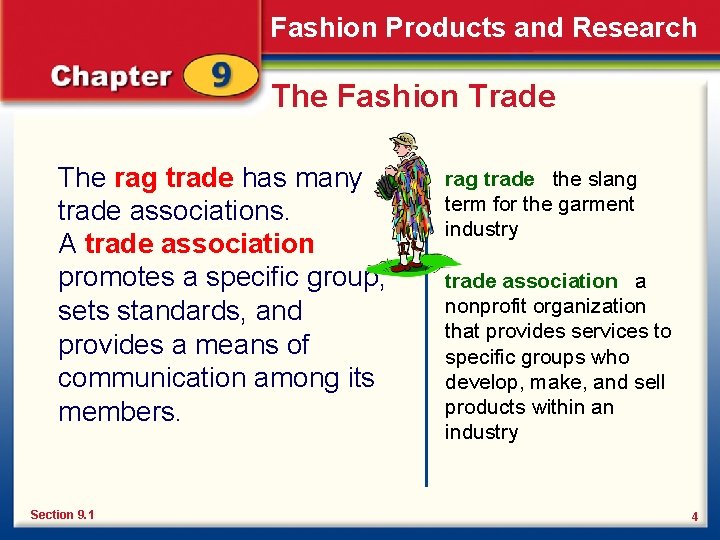 Fashion Products and Research

Chapter 9

The Fashion Trade

The rag trade has many trade associations.
A trade association promotes a specific group, sets standards, and provides a means of communication among its members.

rag trade the slang term for the garment industry

trade association a nonprofit organization that provides services to specific groups who develop, make, and sell products within an industry

Section 9.1

4